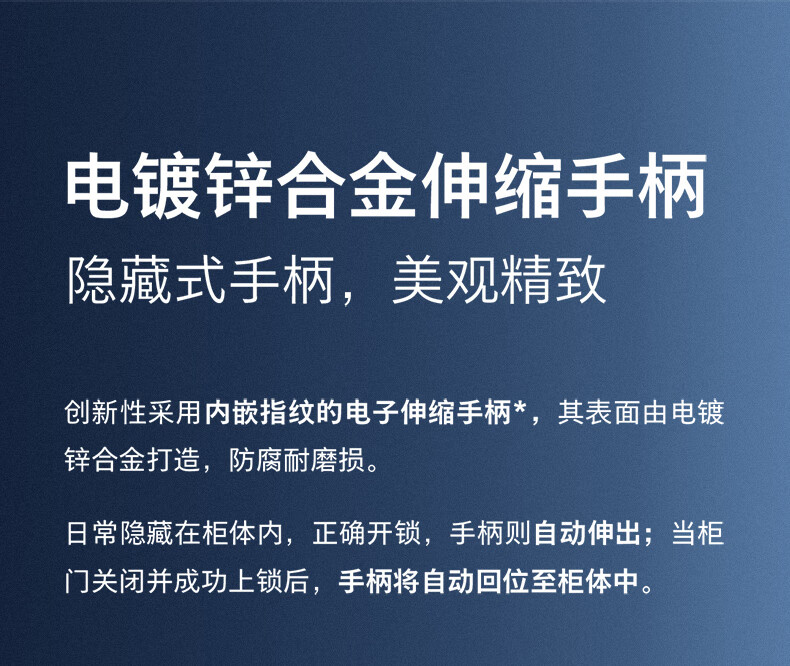 电镀锌合金伸缩手柄
隐藏式手柄，美观精致

创新性采用内嵌指纹的电子伸缩手柄*，其表面由电镀锌合金打造，防腐耐磨损。

日常隐藏在柜体内，正确开锁，手柄则自动伸出；当柜门关闭并成功上锁后，手柄将自动回位至柜体中。